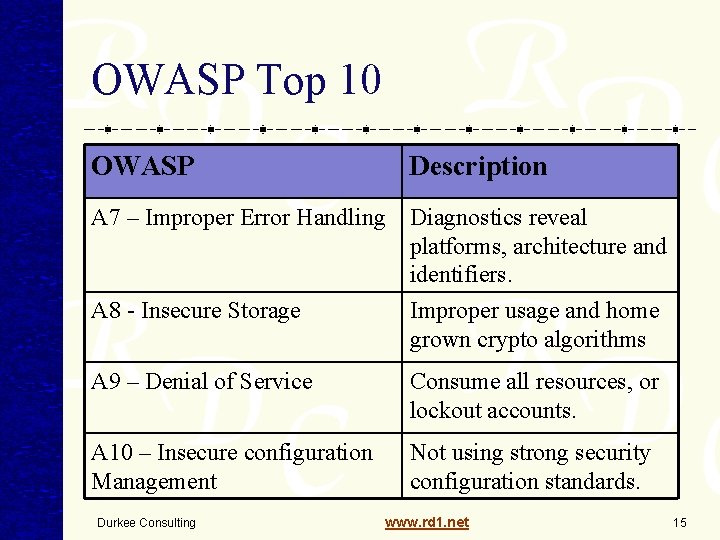 OWASP Top 10

| OWASP | Description |
|---|---|
| A7 – Improper Error Handling | Diagnostics reveal platforms, architecture and identifiers. |
| A8 - Insecure Storage | Improper usage and home grown crypto algorithms |
| A9 – Denial of Service | Consume all resources, or lockout accounts. |
| A10 – Insecure configuration Management | Not using strong security configuration standards. |

Durkee Consulting www.rd1.net 15